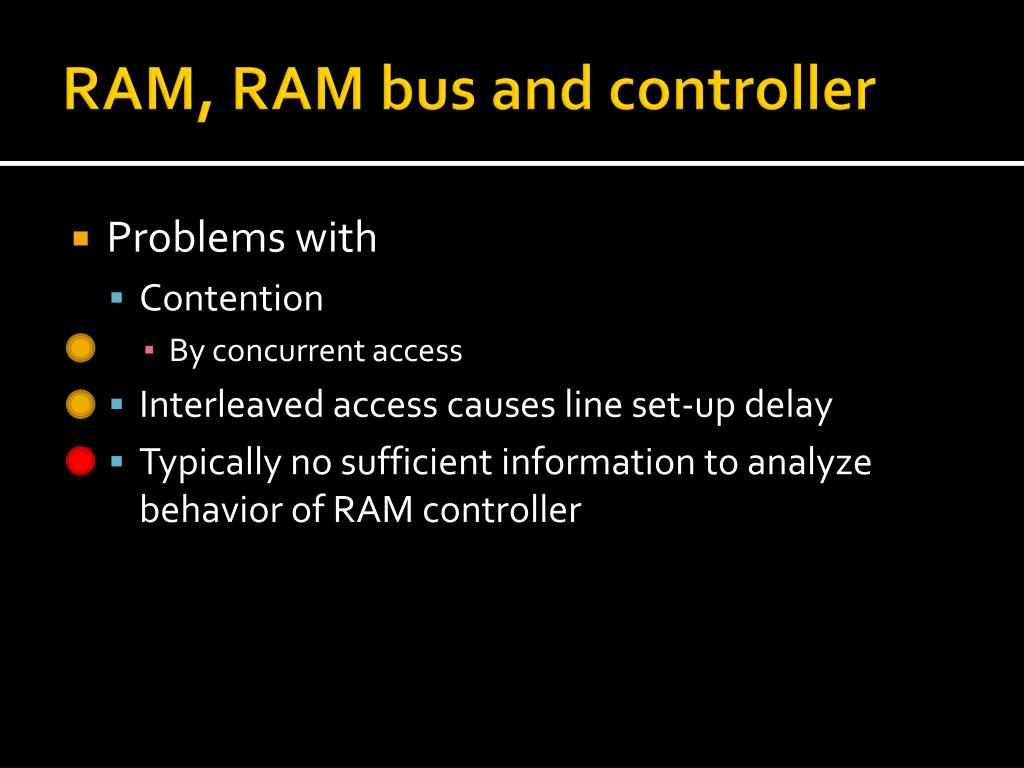 RAM, RAM bus and controller

Problems with

Contention

By concurrent access

Interleaved access causes line set-up delay

Typically no sufficient information to analyze behavior of RAM controller